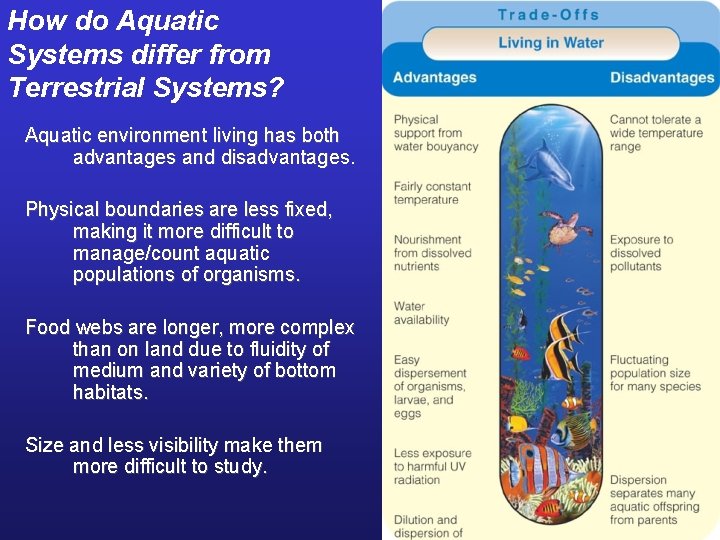 How do Aquatic Systems differ from Terrestrial Systems?

Aquatic environment living has both advantages and disadvantages.

Physical boundaries are less fixed, making it more difficult to manage/count aquatic populations of organisms.

Food webs are longer, more complex than on land due to fluidity of medium and variety of bottom habitats.

Size and less visibility make them more difficult to study.

Trade-Offs

Living in Water

Advantages

Physical support from water bouyancy

Fairly constant temperature

Nourishment from dissolved nutrients

Water availability

Easy dispersement of organisms, larvae, and eggs

Less exposure to harmful UV radiation

Dilution and dispersion of

Disadvantages

Cannot tolerate a wide temperature range

Exposure to dissolved pollutants

Fluctuating population size for many species

Dispersion separates many aquatic offspring from parents